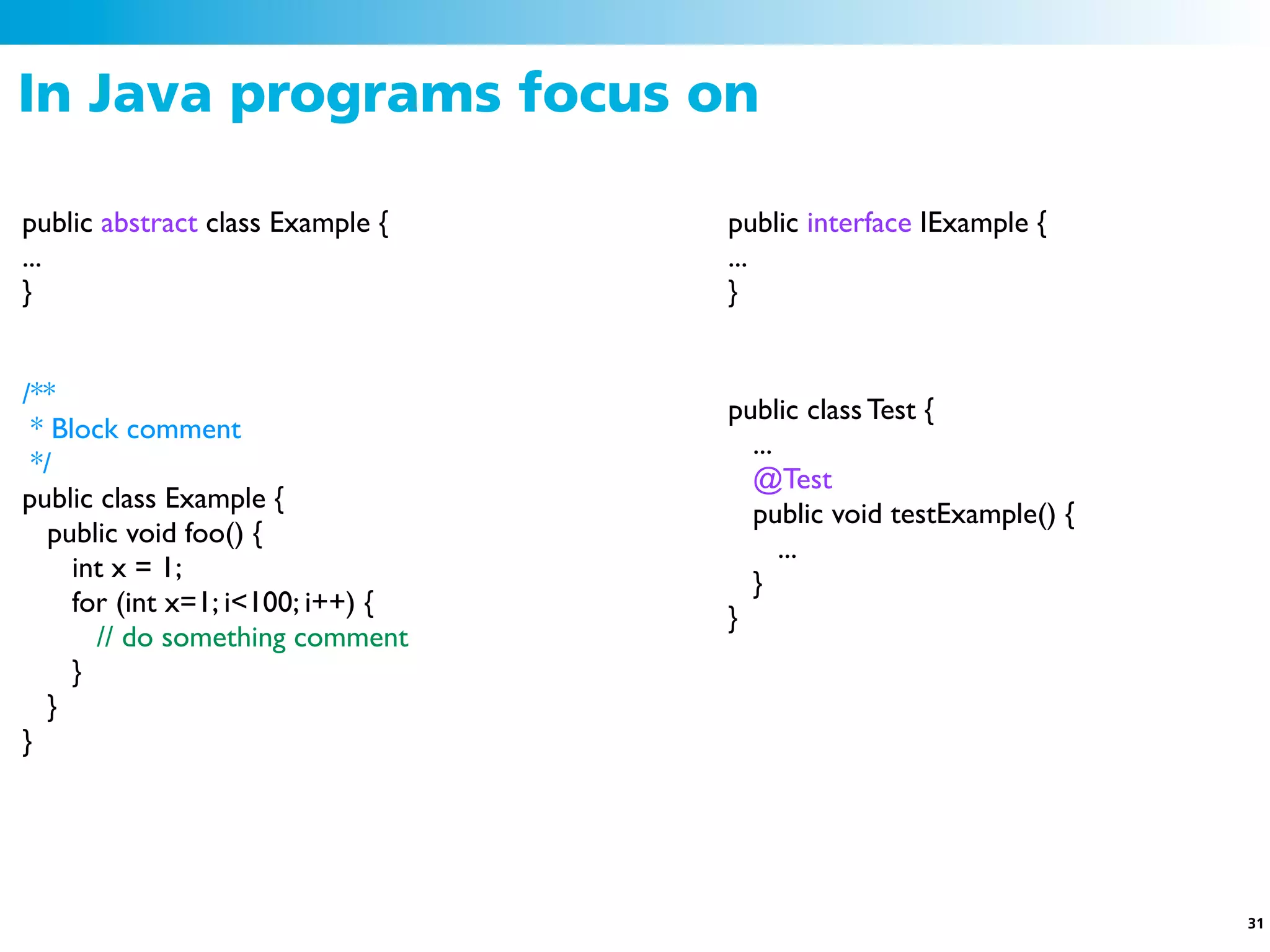 In Java programs focus on

public abstract class Example {
...
}

/**
 * Block comment
 */
public class Example {
  public void foo() {
    int x = 1;
    for (int x=1; i<100; i++) {
      // do something comment
    }
  }
}

public interface IExample {
...
}

public class Test {
  ...
  @Test
  public void testExample() {
    ...
  }
}

31